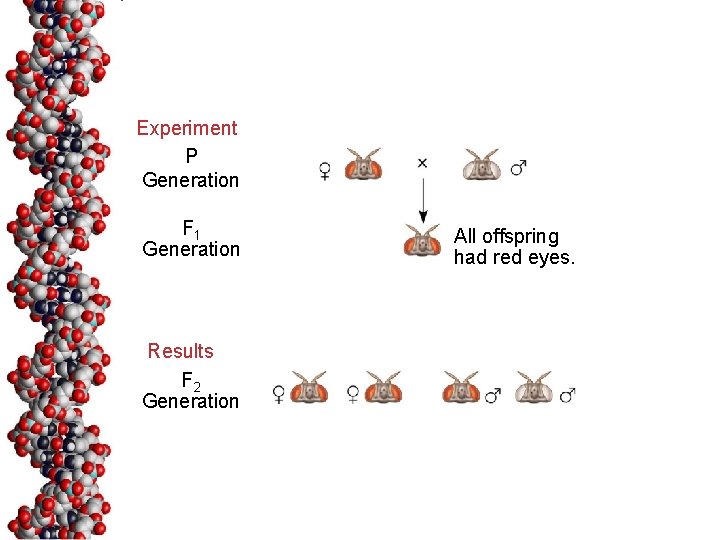 Experiment
P
Generation

♀ × ♂

$F_1$
Generation

All offspring had red eyes.

Results
$F_2$
Generation

♀ ♀ ♂ ♂